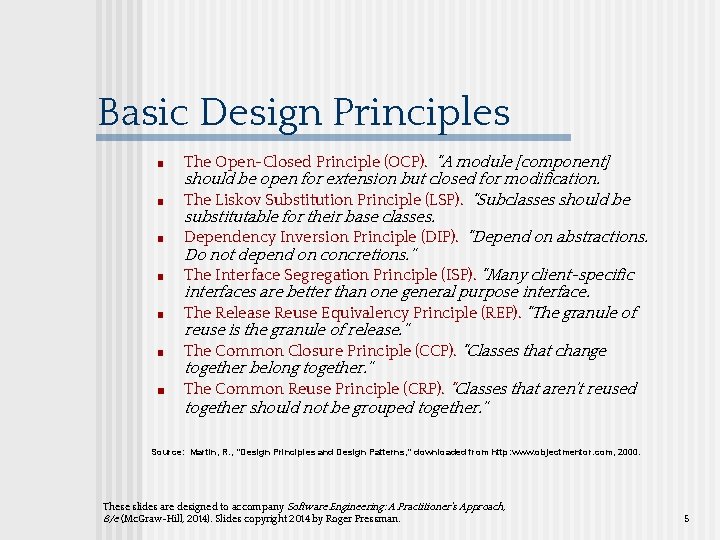 Basic Design Principles

- The Open-Closed Principle (OCP). "A module [component] should be open for extension but closed for modification.
- The Liskov Substitution Principle (LSP). "Subclasses should be substitutable for their base classes.
- Dependency Inversion Principle (DIP). "Depend on abstractions. Do not depend on concretions."
- The Interface Segregation Principle (ISP). "Many client-specific interfaces are better than one general purpose interface.
- The Release Reuse Equivalency Principle (REP). "The granule of reuse is the granule of release."
- The Common Closure Principle (CCP). "Classes that change together belong together."
- The Common Reuse Principle (CRP). "Classes that aren't reused together should not be grouped together."

Source: Martin, R., "Design Principles and Design Patterns," downloaded from http:www.objectmentor.com, 2000.

These slides are designed to accompany Software Engineering: A Practitioner's Approach, 8/e (McGraw-Hill, 2014). Slides copyright 2014 by Roger Pressman.

5